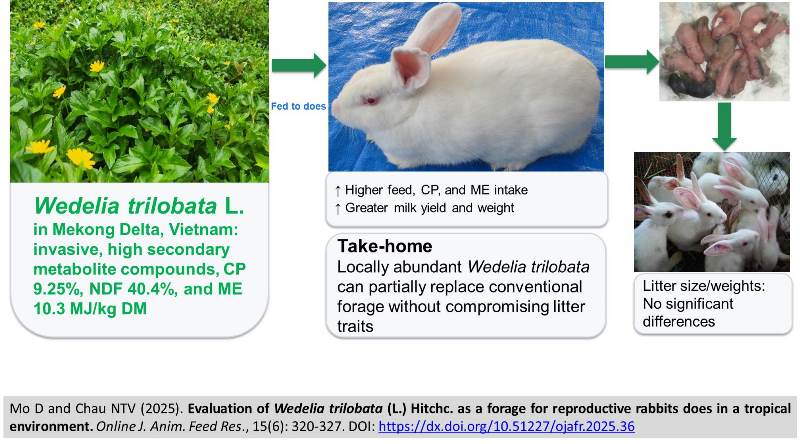 Wedelia trilobata L.
in Mekong Delta, Vietnam: invasive, high secondary metabolite compounds, CP 9.25%, NDF 40.4%, and ME 10.3 MJ/kg DM

Fed to does

↑ Higher feed, CP, and ME intake
↑ Greater milk yield and weight

Take-home
Locally abundant Wedelia trilobata can partially replace conventional forage without compromising litter traits

Litter size/weights: No significant differences

Mo D and Chau NTV (2025). Evaluation of Wedelia trilobata (L.) Hitchc. as a forage for reproductive rabbits does in a tropical environment. Online J. Anim. Feed Res., 15(6): 320-327. DOI: https://dx.doi.org/10.51227/ojafr.2025.36